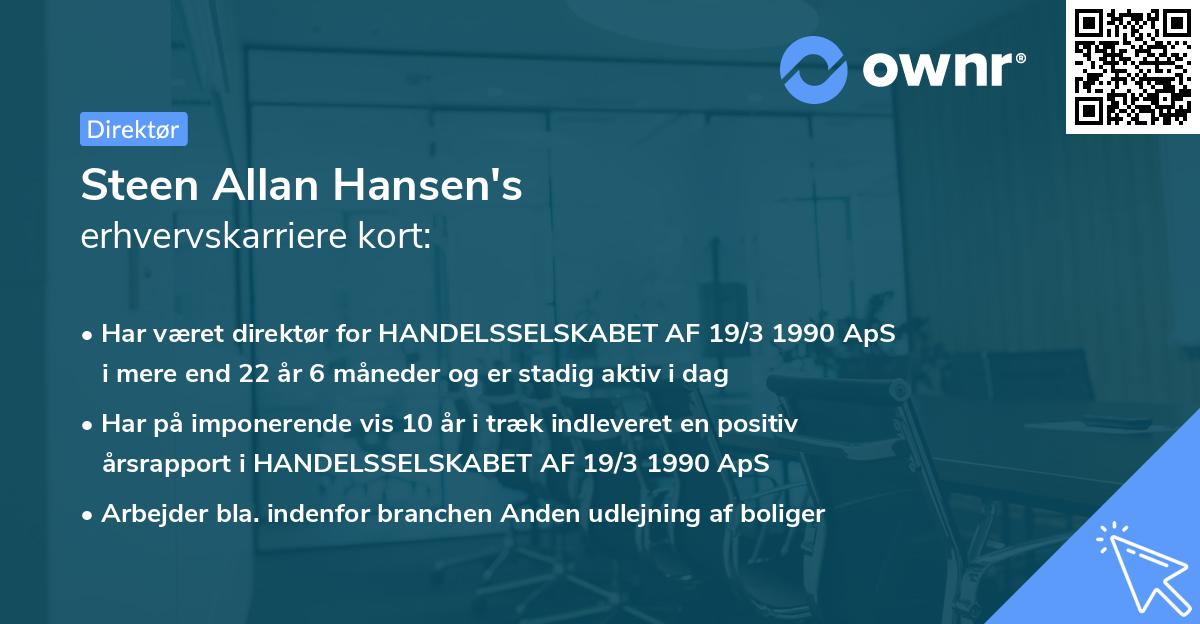 ownr®

Direktør

Steen Allan Hansen's
erhvervskarriere kort:

• Har været direktør for HANDELSSELSKABET AF 19/3 1990 ApS i mere end 22 år 6 måneder og er stadig aktiv i dag

• Har på imponerende vis 10 år i træk indleveret en positiv årsrapport i HANDELSSELSKABET AF 19/3 1990 ApS

• Arbejder bla. indenfor branchen Anden udlejning af boliger